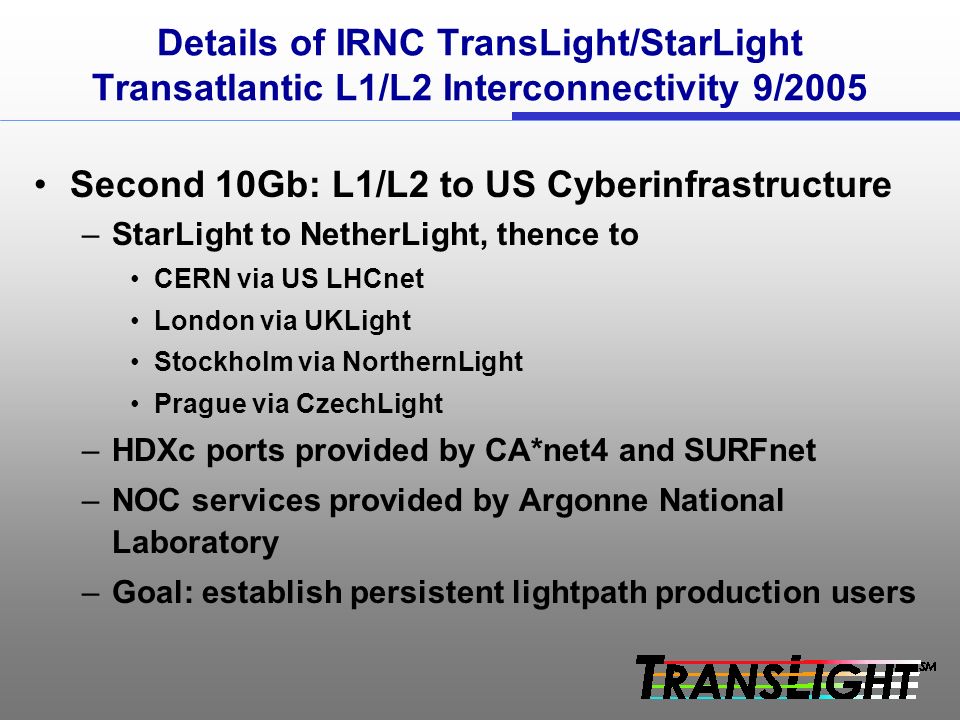 Details of IRNC TransLight/StarLight Transatlantic L1/L2 Interconnectivity 9/2005

• Second 10Gb: L1/L2 to US Cyberinfrastructure
– StarLight to NetherLight, thence to
• CERN via US LHCnet
• London via UKLight
• Stockholm via NorthernLight
• Prague via CzechLight
– HDXc ports provided by CA*net4 and SURFnet
– NOC services provided by Argonne National Laboratory
– Goal: establish persistent lightpath production users

TRANSLIGHT SM